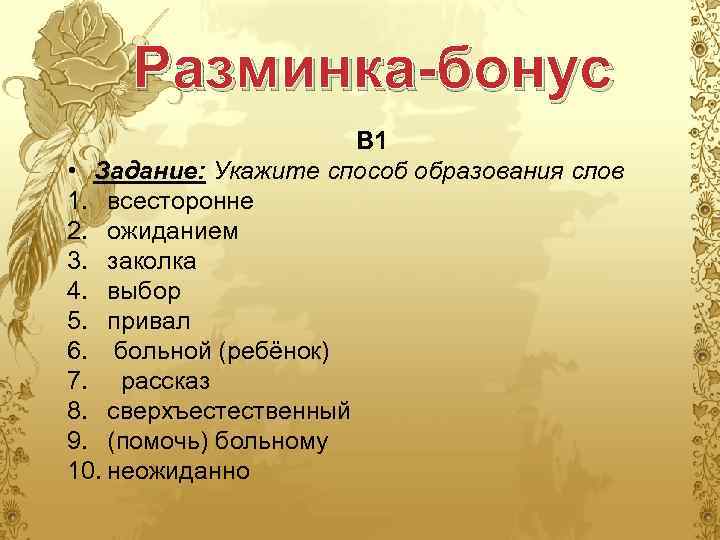 Разминка-бонус

В1

• Задание: Укажите способ образования слов
1. всесторонне
2. ожиданием
3. заколка
4. выбор
5. привал
6. больной (ребёнок)
7. рассказ
8. сверхъестественный
9. (помочь) больному
10. неожиданно